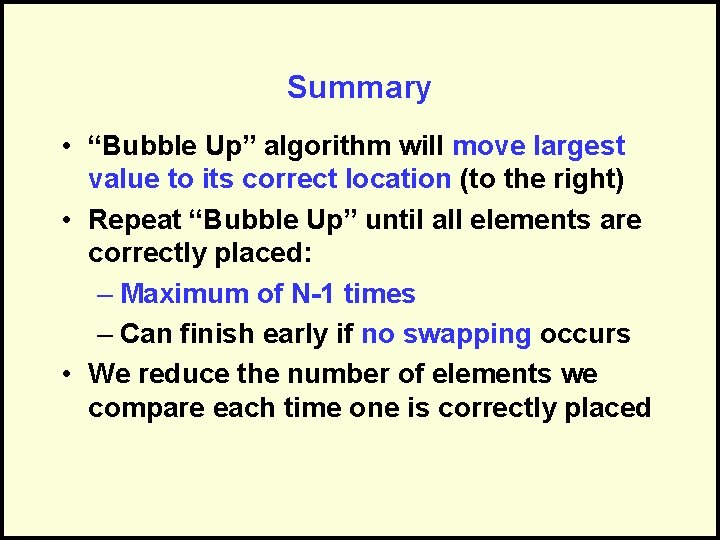 Summary

• “Bubble Up” algorithm will move largest value to its correct location (to the right)

• Repeat “Bubble Up” until all elements are correctly placed:

– Maximum of N-1 times

– Can finish early if no swapping occurs

• We reduce the number of elements we compare each time one is correctly placed